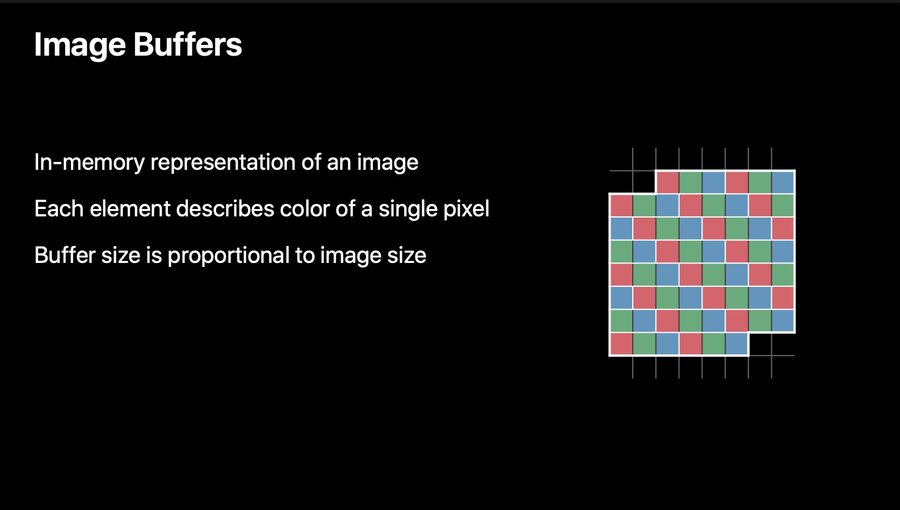 Image Buffers

In-memory representation of an image

Each element describes color of a single pixel

Buffer size is proportional to image size